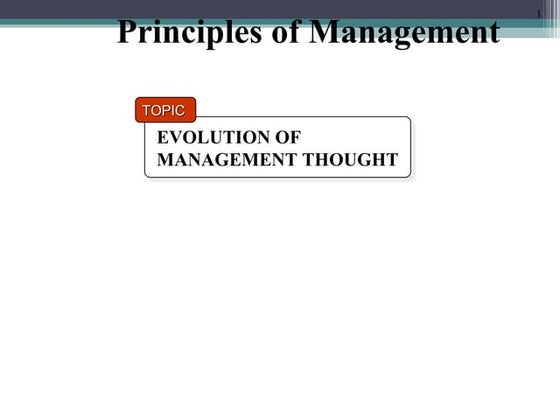 1

Principles of Management

TOPIC

EVOLUTION OF MANAGEMENT THOUGHT